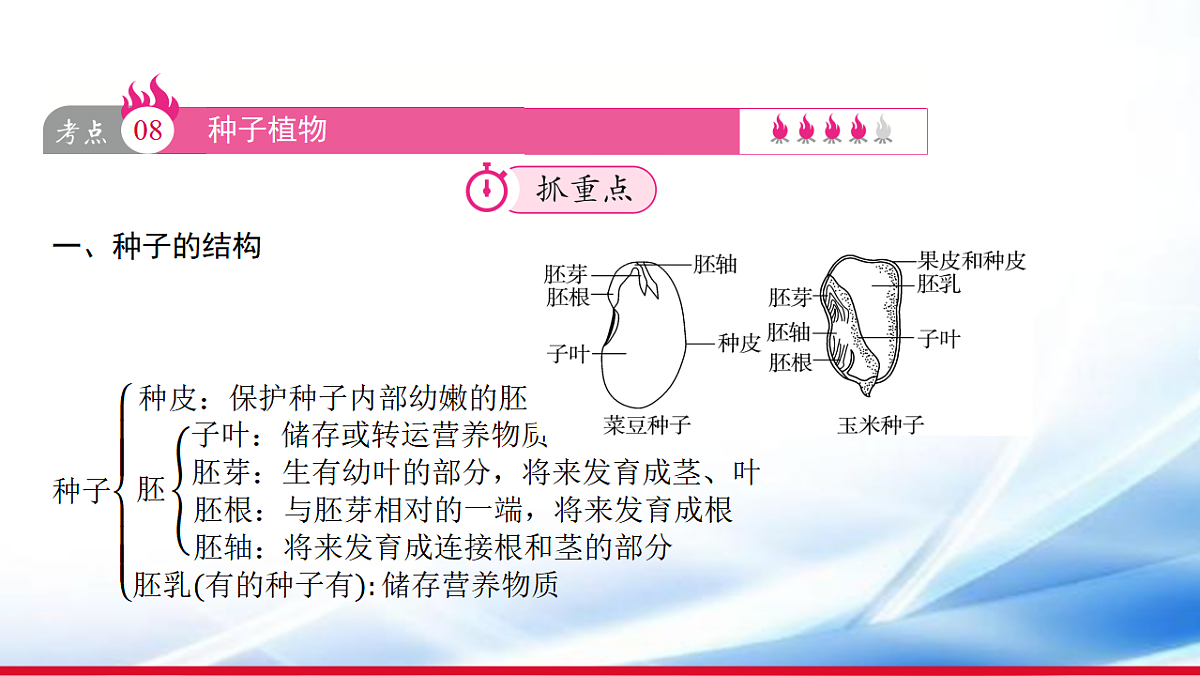 考点 08 种子植物

抓重点

一、种子的结构

胚芽
胚根
子叶
胚轴
种皮
菜豆种子

果皮和种皮
胚乳
胚芽
胚轴
胚根
子叶
玉米种子

种子
种皮：保护种子内部幼嫩的胚
胚
子叶：储存或转运营养物质
胚芽：生有幼叶的部分，将来发育成茎、叶
胚根：与胚芽相对的一端，将来发育成根
胚轴：将来发育成连接根和茎的部分
胚乳(有的种子有)：储存营养物质